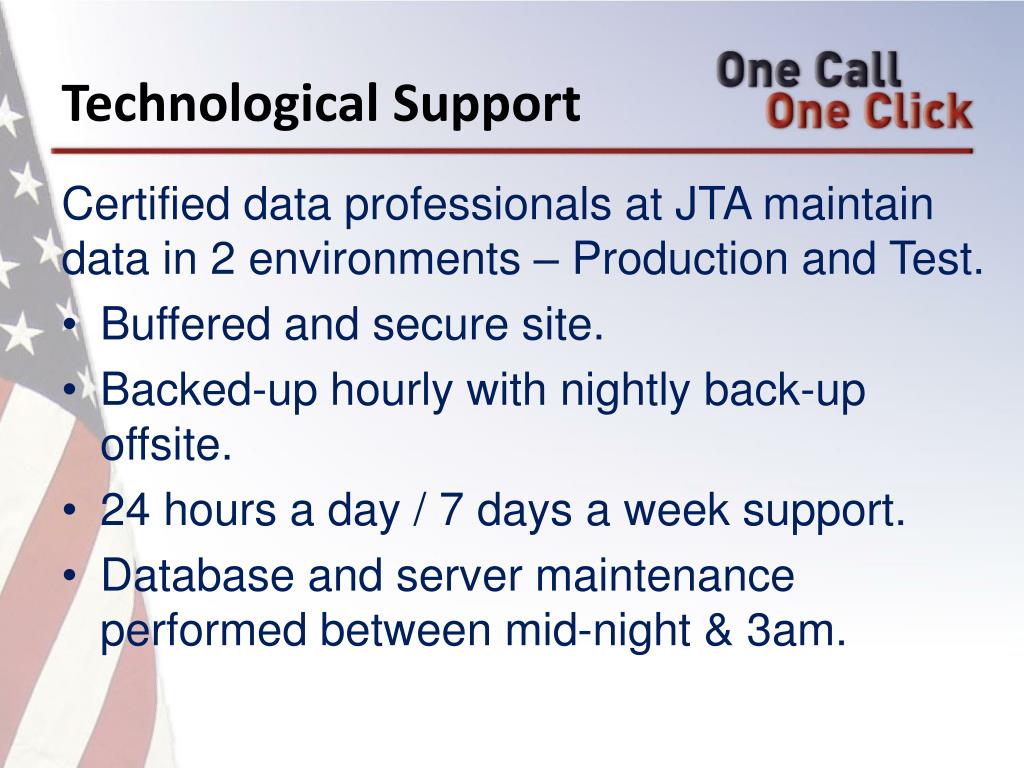 Technological Support

One Call
One Click

Certified data professionals at JTA maintain data in 2 environments – Production and Test.

• Buffered and secure site.
• Backed-up hourly with nightly back-up offsite.
• 24 hours a day / 7 days a week support.
• Database and server maintenance performed between mid-night & 3am.